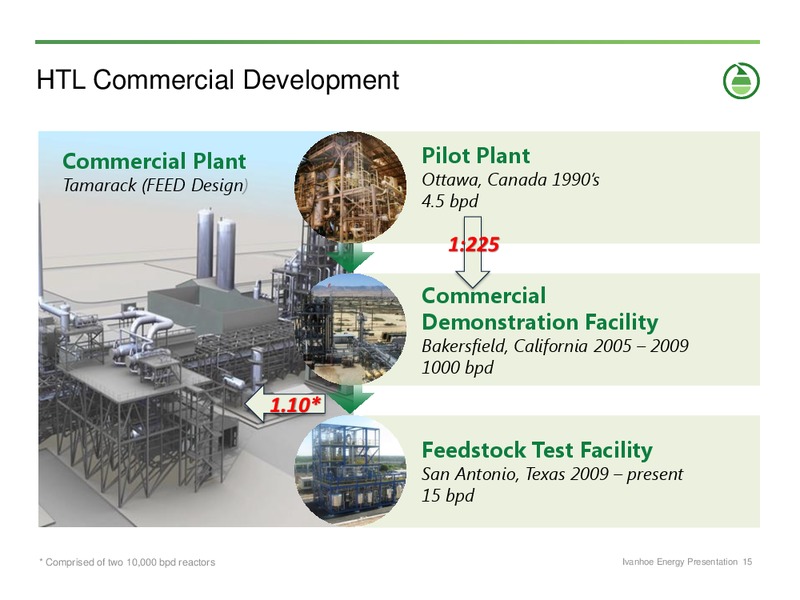 HTL Commercial Development

Commercial Plant
Tamarack (FEED Design)

Pilot Plant
Ottawa, Canada 1990's
4.5 bpd

1:225

Commercial Demonstration Facility
Bakersfield, California 2005 – 2009
1000 bpd

1.10*

Feedstock Test Facility
San Antonio, Texas 2009 – present
15 bpd

* Comprised of two 10,000 bpd reactors

Ivanhoe Energy Presentation 15